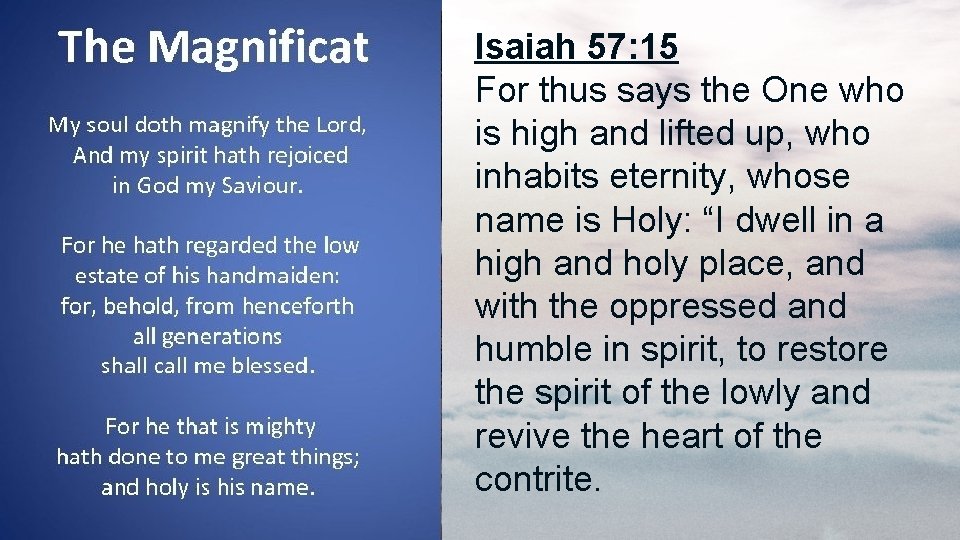 The Magnificat

My soul doth magnify the Lord,
And my spirit hath rejoiced
in God my Saviour.

For he hath regarded the low
estate of his handmaiden:
for, behold, from henceforth
all generations
shall call me blessed.

For he that is mighty
hath done to me great things;
and holy is his name.

Isaiah 57:15
For thus says the One who is high and lifted up, who inhabits eternity, whose name is Holy: “I dwell in a high and holy place, and with the oppressed and humble in spirit, to restore the spirit of the lowly and revive the heart of the contrite.